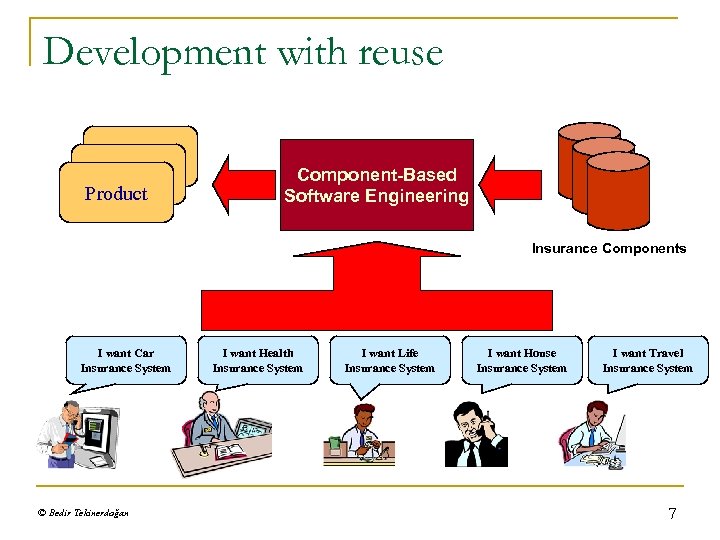 Development with reuse

Product

Component-Based Software Engineering

Insurance Components

I want Car Insurance System

I want Health Insurance System

I want Life Insurance System

I want House Insurance System

I want Travel Insurance System

© Bedir Tekinerdoğan

7